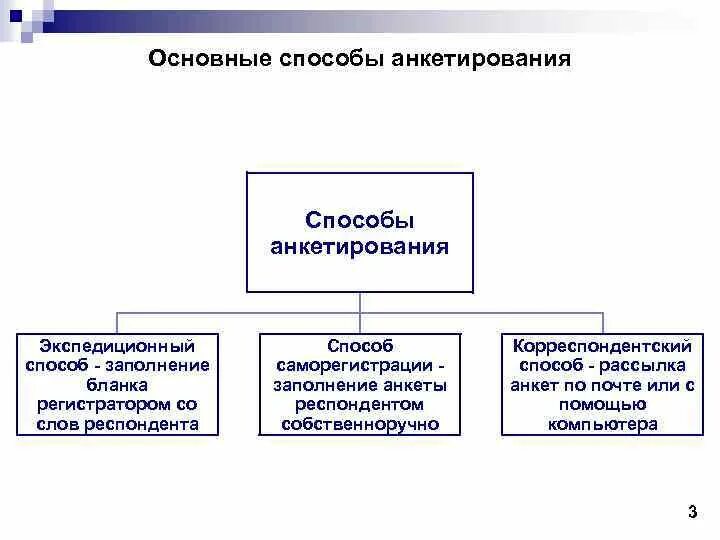 Основные способы анкетирования

Способы анкетирования

Экспедиционный способ - заполнение бланка регистратором со слов респондента

Способ саморегистрации - заполнение анкеты респондентом собственноручно

Корреспондентский способ - рассылка анкет по почте или с помощью компьютера

3